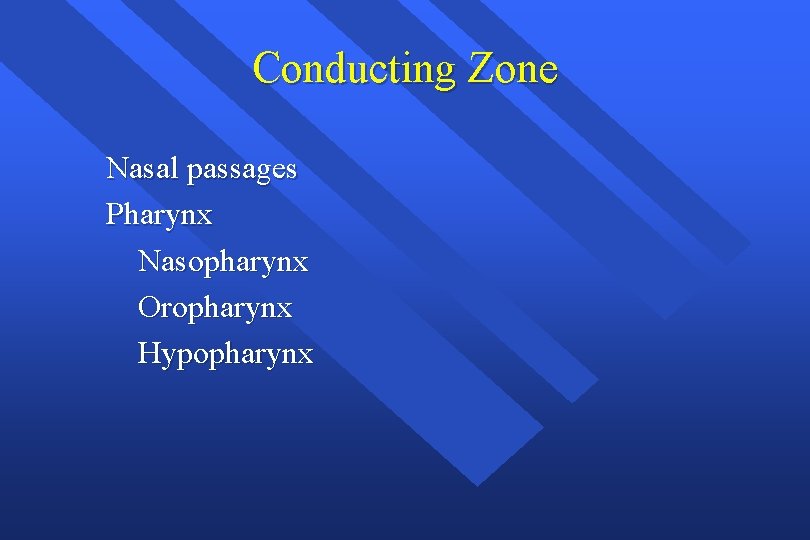 Conducting Zone

Nasal passages
Pharynx
Nasopharynx
Oropharynx
Hypopharynx